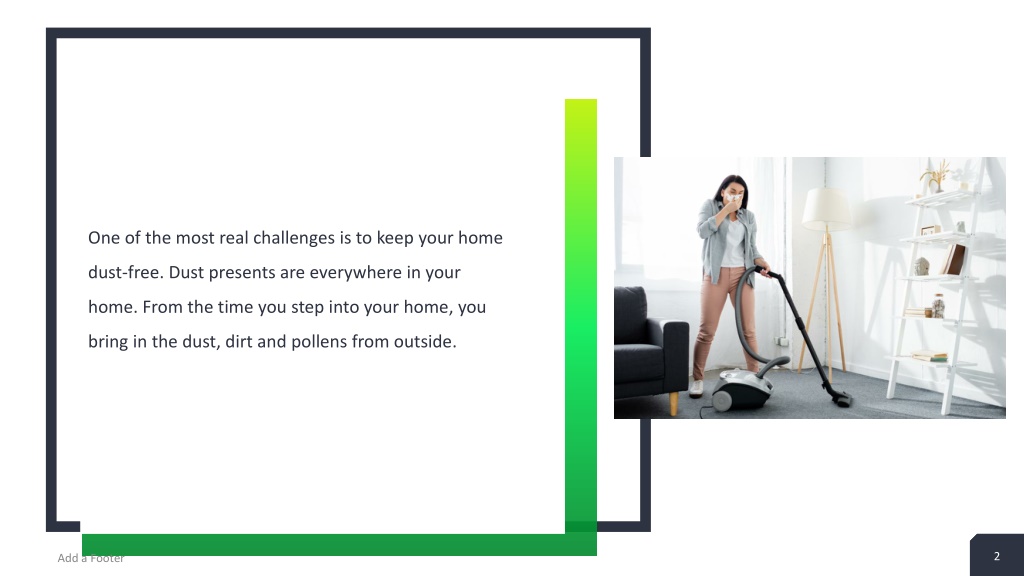 One of the most real challenges is to keep your home dust-free. Dust presents are everywhere in your home. From the time you step into your home, you bring in the dust, dirt and pollens from outside.

Add a Footer

2